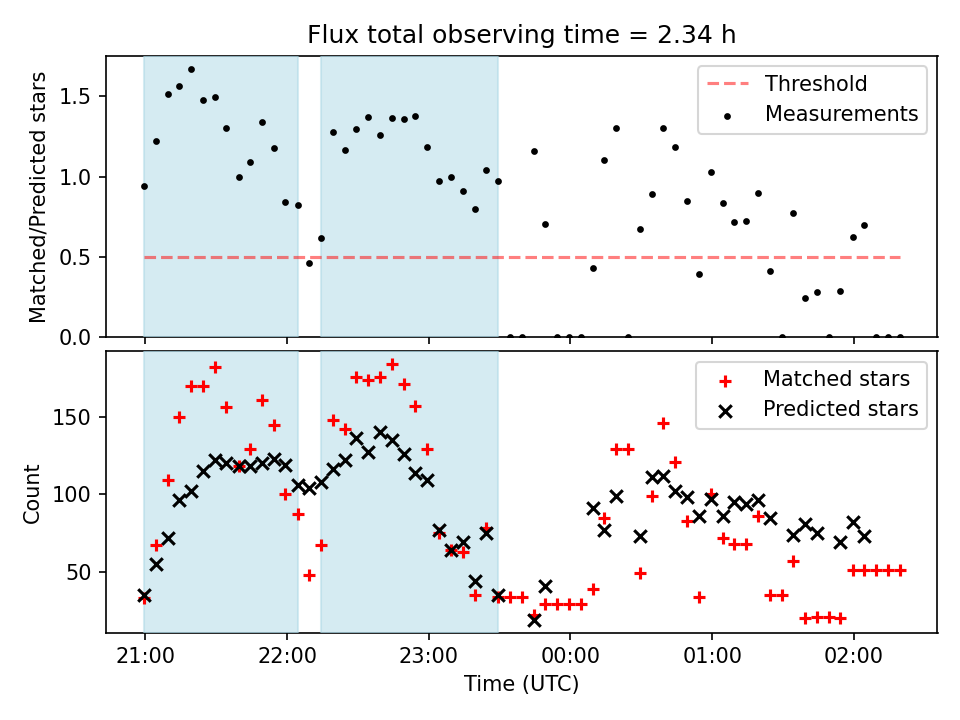 Flux total observing time = 2.34 h

Matched/Predicted stars

1.5
1.0
0.5
0.0

Threshold
Measurements

Count

150
100
50

Matched stars
Predicted stars

21:00
22:00
23:00
00:00
01:00
02:00

Time (UTC)